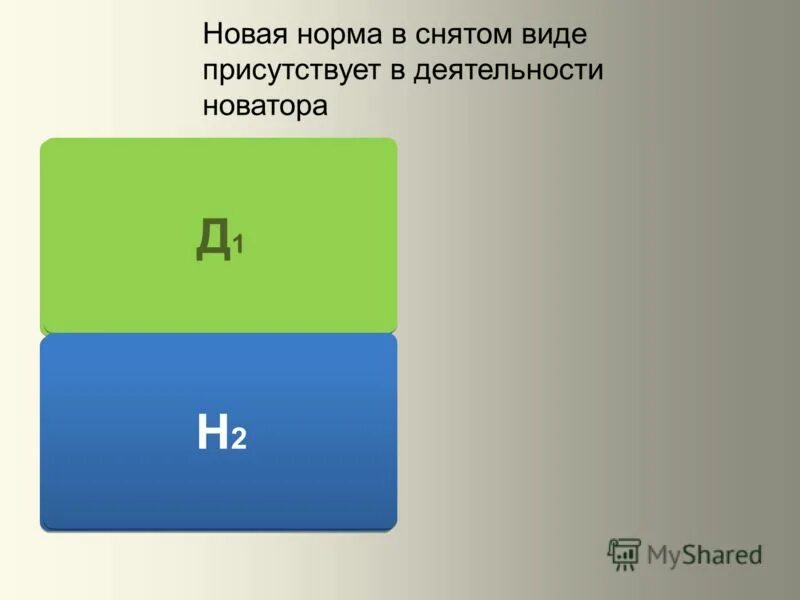 Новая норма в снятом виде присутствует в деятельности новатора

$Д_1$

$Н_2$

MyShared